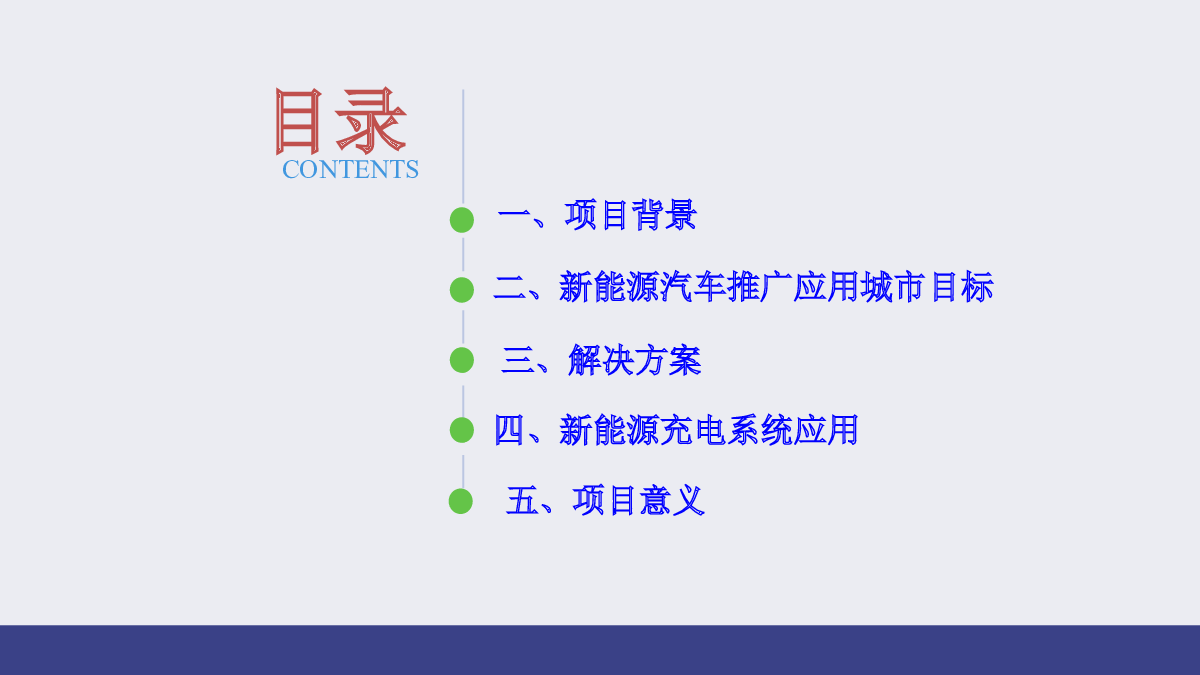 目录
CONTENTS

一、项目背景

二、新能源汽车推广应用城市目标

三、解决方案

四、新能源充电系统应用

五、项目意义